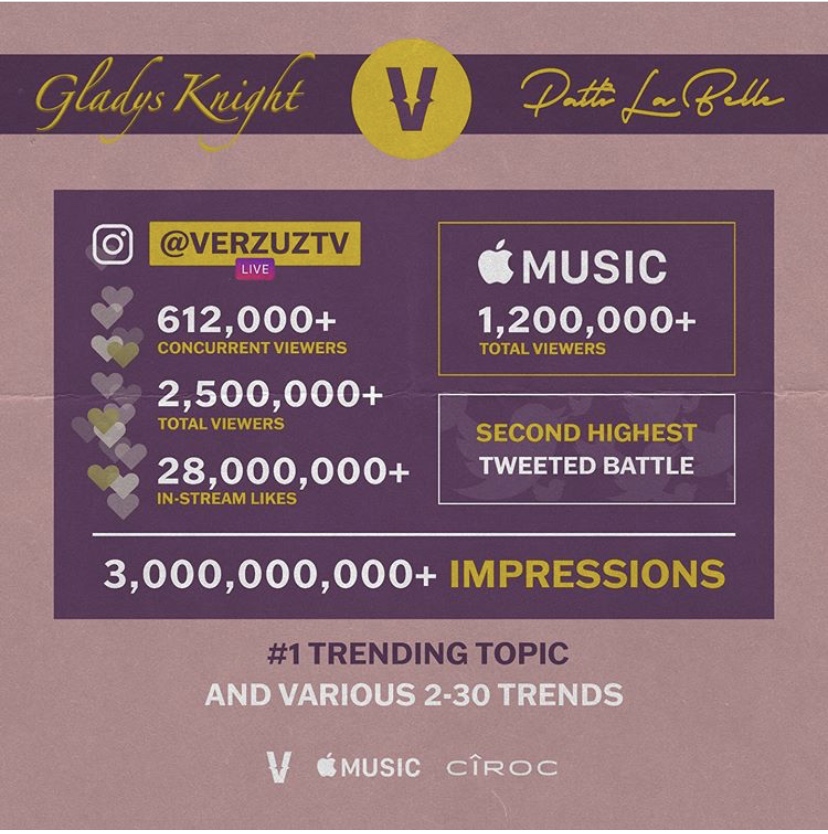 Gladys Knight

V

Patti LaBelle

@VERZUZTV

LIVE

612,000+
CONCURRENT VIEWERS

2,500,000+
TOTAL VIEWERS

28,000,000+
IN-STREAM LIKES

MUSIC
1,200,000+
TOTAL VIEWERS

SECOND HIGHEST
TWEETED BATTLE

3,000,000,000+ IMPRESSIONS

#1 TRENDING TOPIC
AND VARIOUS 2-30 TRENDS

V MUSIC CÎROC